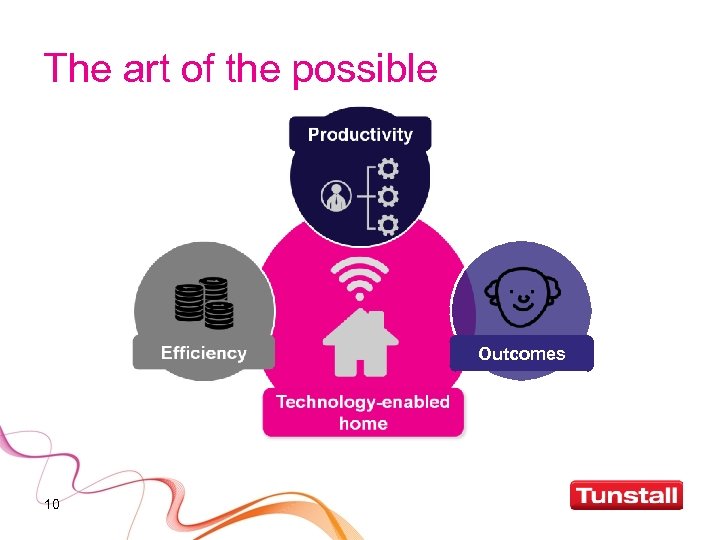 The art of the possible

Productivity

Efficiency

Outcomes

Technology-enabled home

10

Tunstall